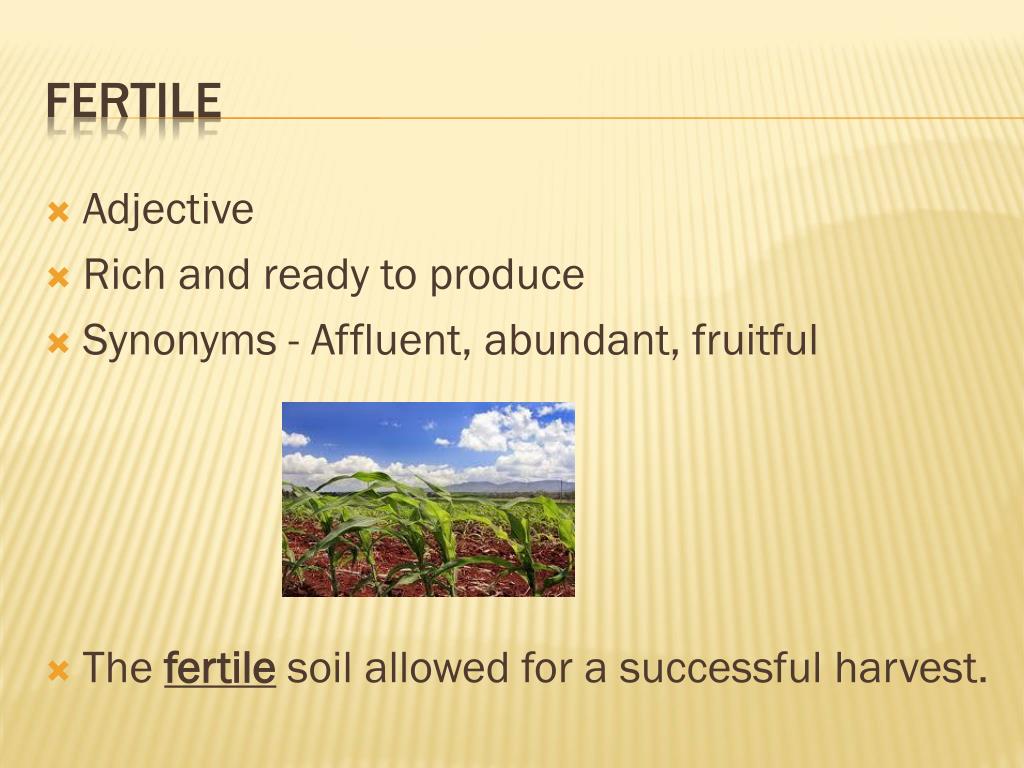 FERTILE

Adjective
Rich and ready to produce
Synonyms - Affluent, abundant, fruitful

The fertile soil allowed for a successful harvest.